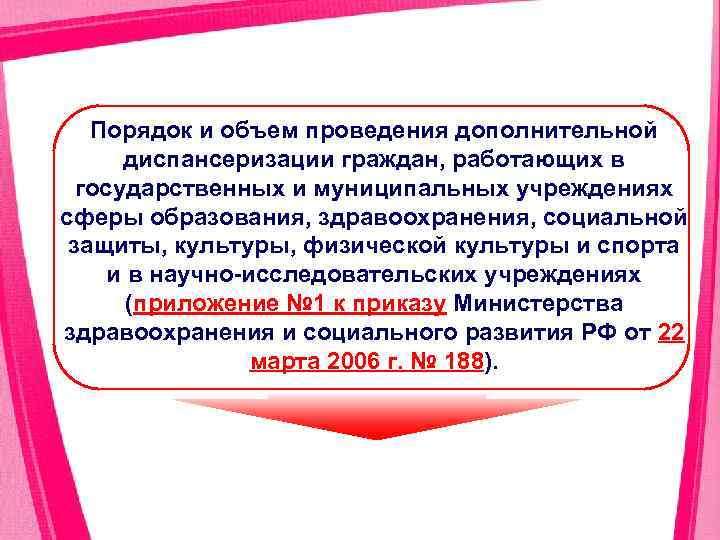 Порядок и объем проведения дополнительной диспансеризации граждан, работающих в государственных и муниципальных учреждениях сферы образования, здравоохранения, социальной защиты, культуры, физической культуры и спорта и в научно-исследовательских учреждениях (приложение №1 к приказу Министерства здравоохранения и социального развития РФ от 22 марта 2006 г. № 188).